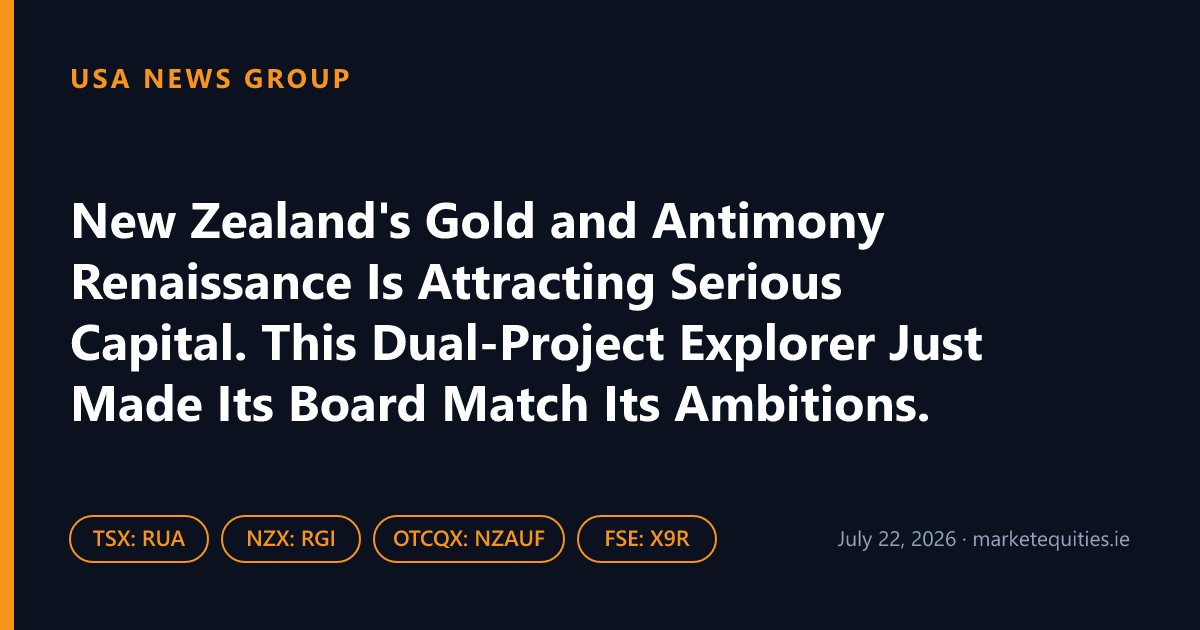 USA NEWS GROUP

New Zealand's Gold and Antimony Renaissance Is Attracting Serious Capital. This Dual-Project Explorer Just Made Its Board Match Its Ambitions.

TSX: RUA

NZX: RGI

OTCQX: NZAUF

FSE: X9R

July 22, 2026 · marketequities.ie